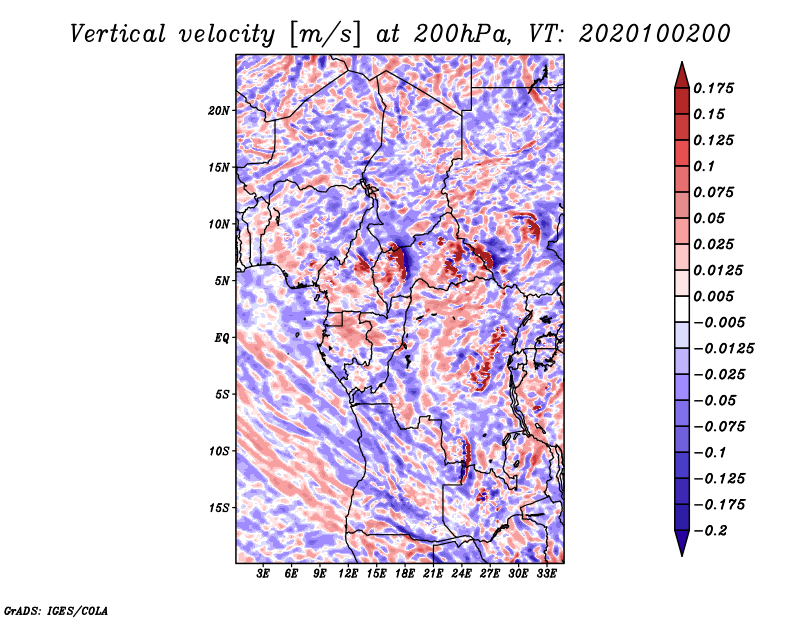 Vertical velocity [m/s] at 200hPa, VT: 2020100200

20N
15N
10N
5N
EQ
5S
10S
15S

3E 6E 9E 12E 15E 18E 21E 24E 27E 30E 33E

0.175
0.15
0.125
0.1
0.075
0.05
0.025
0.0125
0.005
−0.005
−0.0125
−0.025
−0.05
−0.075
−0.1
−0.125
−0.175
−0.2

GrADS: IGES/COLA